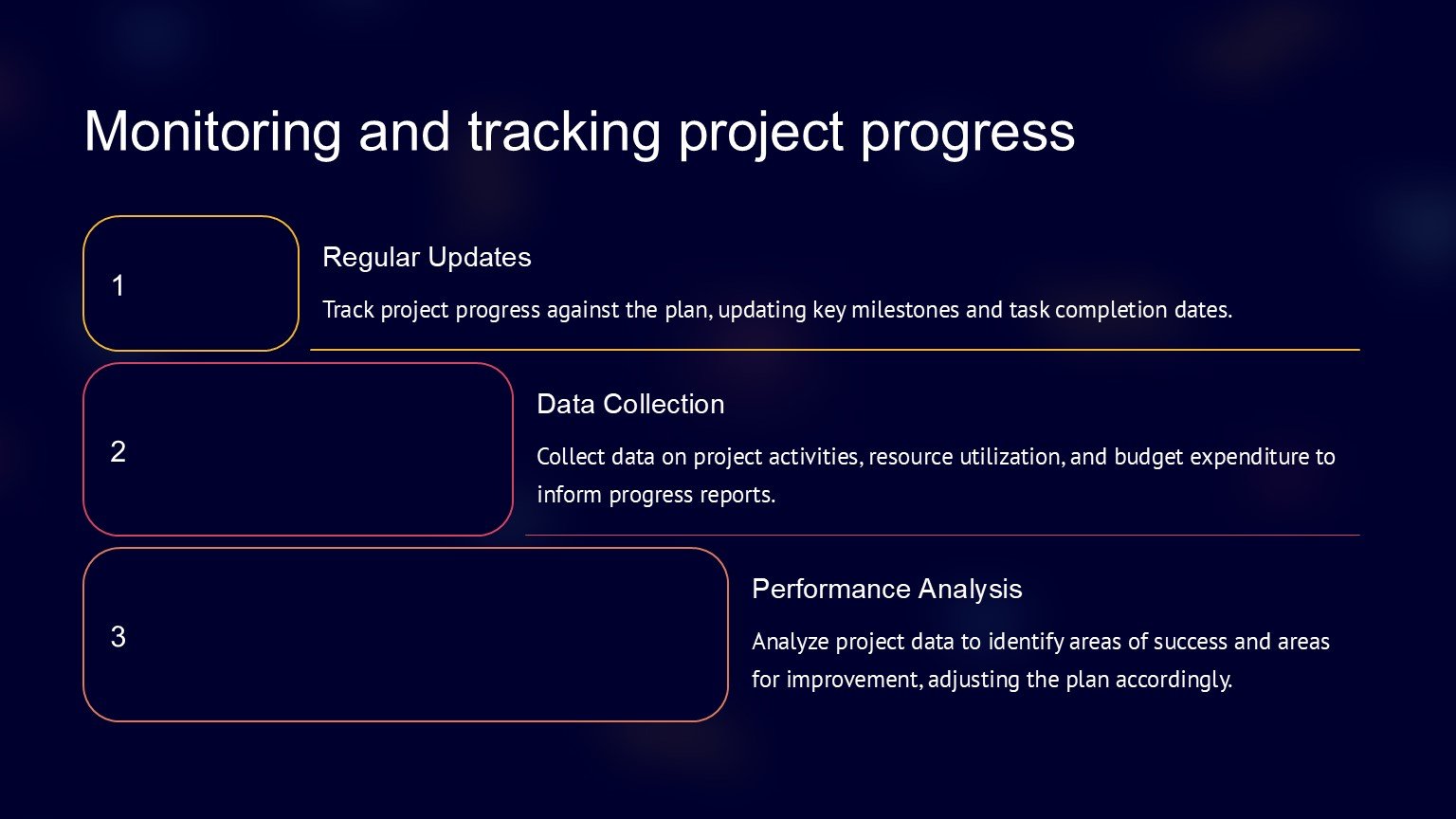 Monitoring and tracking project progress

1

Regular Updates

Track project progress against the plan, updating key milestones and task completion dates.

2

Data Collection

Collect data on project activities, resource utilization, and budget expenditure to inform progress reports.

3

Performance Analysis

Analyze project data to identify areas of success and areas for improvement, adjusting the plan accordingly.